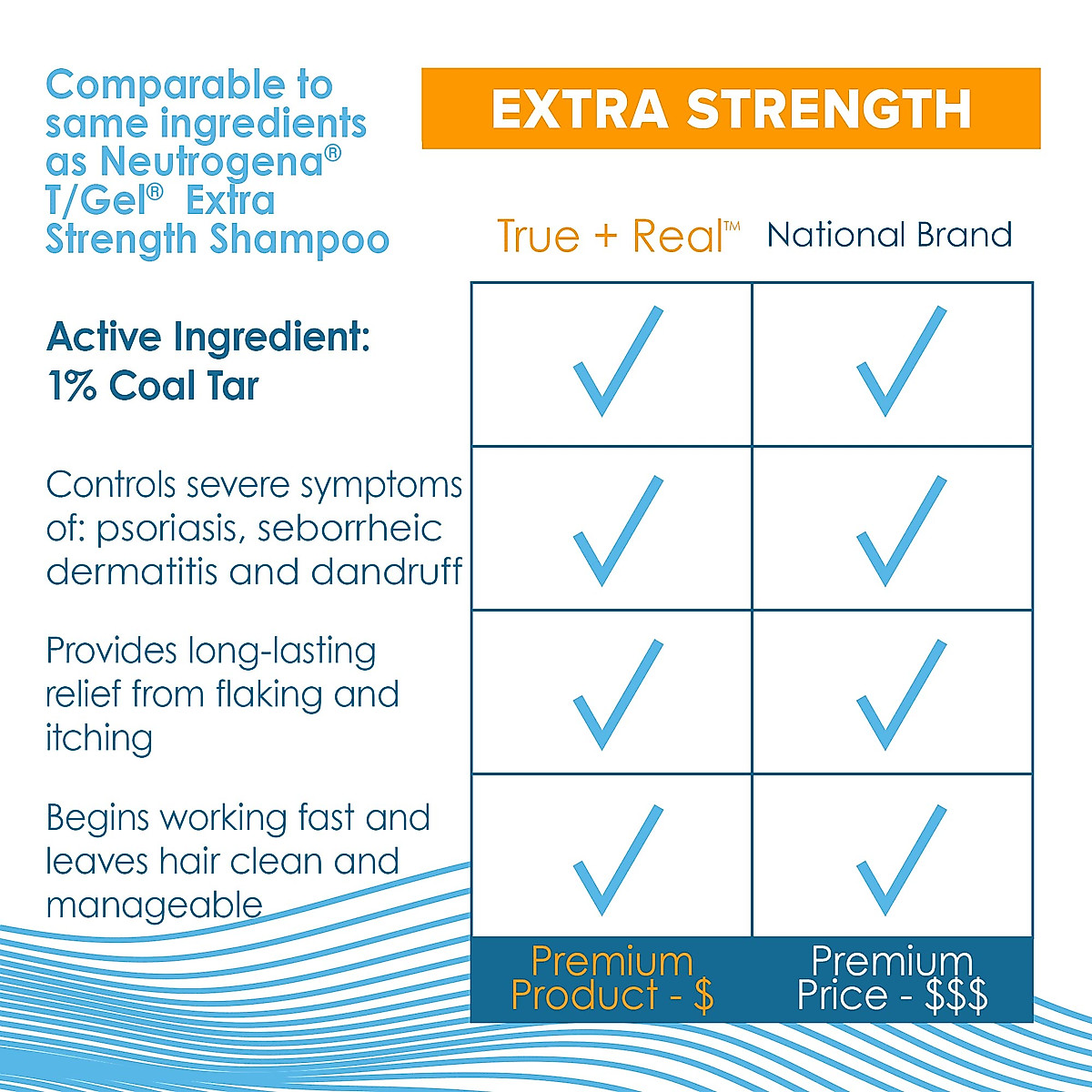 Comparable to same ingredients as Neutrogena® T/Gel® Extra Strength Shampoo

EXTRA STRENGTH

| | True + Real™ | National Brand |
|---|---|---|
| Active Ingredient: 1% Coal Tar | ✓ | ✓ |
| Controls severe symptoms of: psoriasis, seborrheic dermatitis and dandruff | ✓ | ✓ |
| Provides long-lasting relief from flaking and itching | ✓ | ✓ |
| Begins working fast and leaves hair clean and manageable | ✓ | ✓ |
| | Premium Product - $ | Premium Price - $$$ |